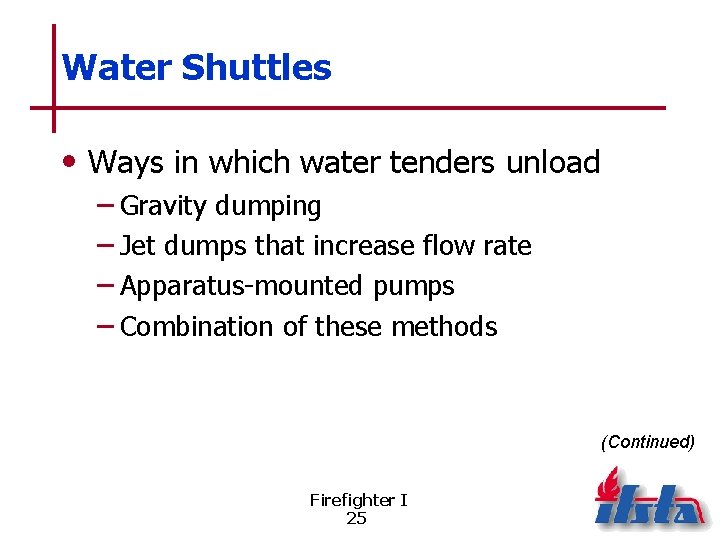 Water Shuttles

• Ways in which water tenders unload
– Gravity dumping
– Jet dumps that increase flow rate
– Apparatus-mounted pumps
– Combination of these methods

(Continued)

Firefighter I
25

ifsta